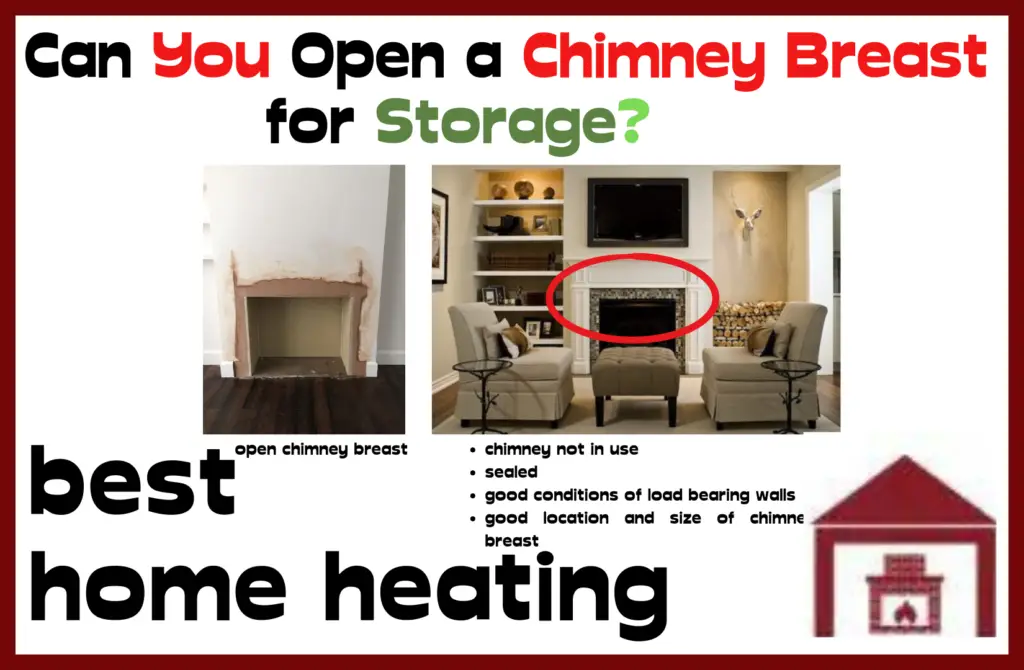 Can You Open a Chimney Breast for Storage?

open chimney breast

- chimney not in use
- sealed
- good conditions of load bearing walls
- good location and size of chimne breast

best home heating